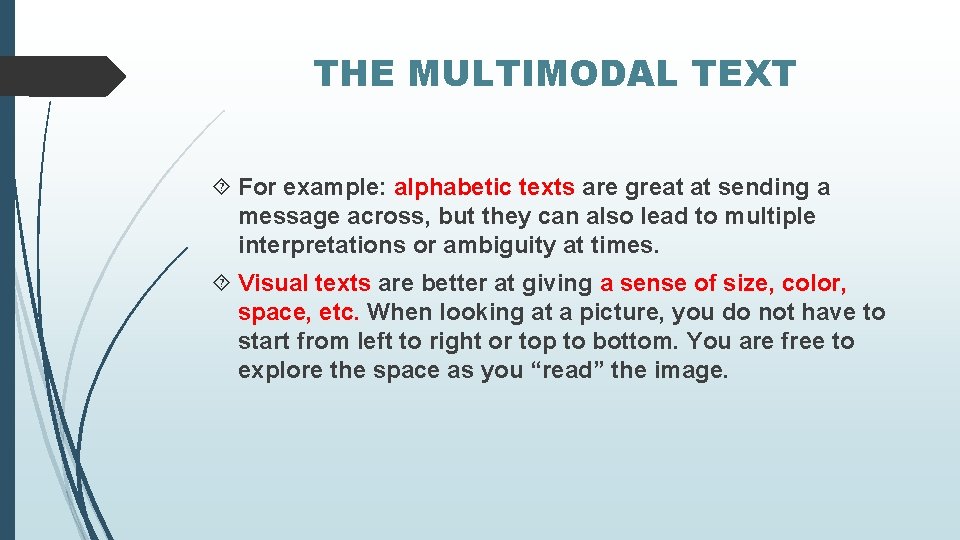 THE MULTIMODAL TEXT

For example: alphabetic texts are great at sending a message across, but they can also lead to multiple interpretations or ambiguity at times.

Visual texts are better at giving a sense of size, color, space, etc. When looking at a picture, you do not have to start from left to right or top to bottom. You are free to explore the space as you “read” the image.